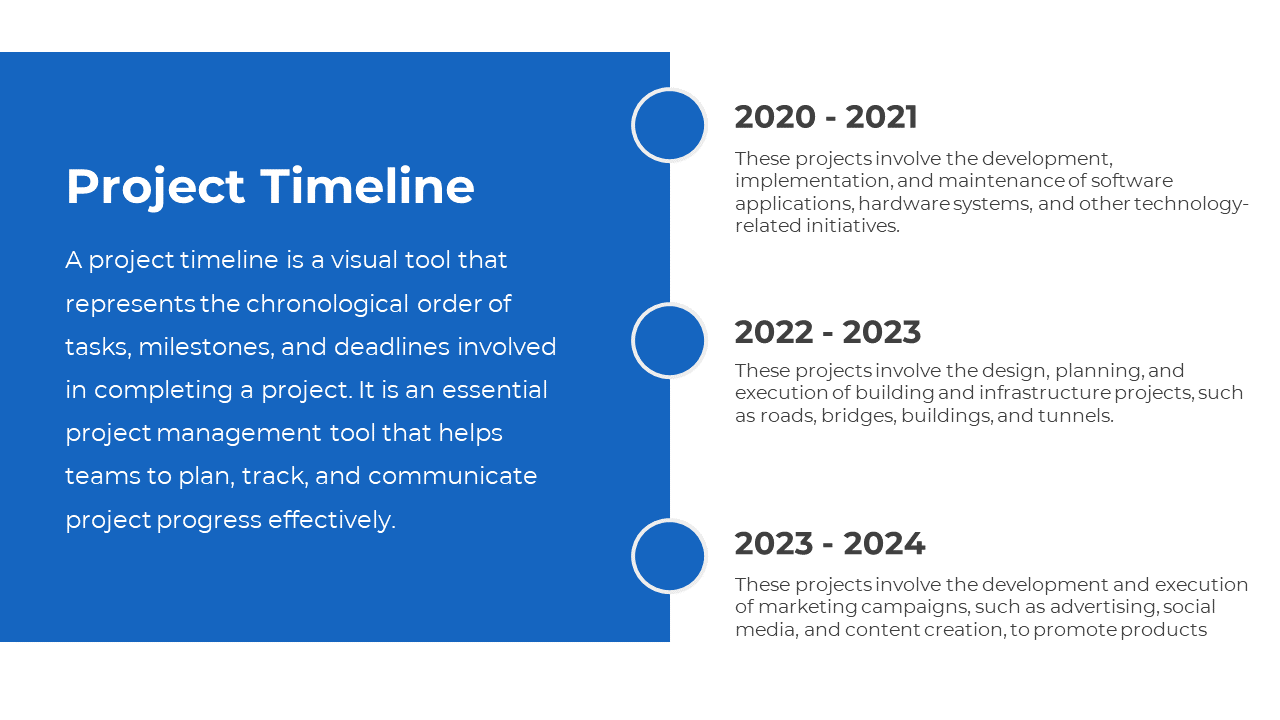 Project Timeline

A project timeline is a visual tool that represents the chronological order of tasks, milestones, and deadlines involved in completing a project. It is an essential project management tool that helps teams to plan, track, and communicate project progress effectively.

2020 - 2021

These projects involve the development, implementation, and maintenance of software applications, hardware systems, and other technology-related initiatives.

2022 - 2023

These projects involve the design, planning, and execution of building and infrastructure projects, such as roads, bridges, buildings, and tunnels.

2023 - 2024

These projects involve the development and execution of marketing campaigns, such as advertising, social media, and content creation, to promote products